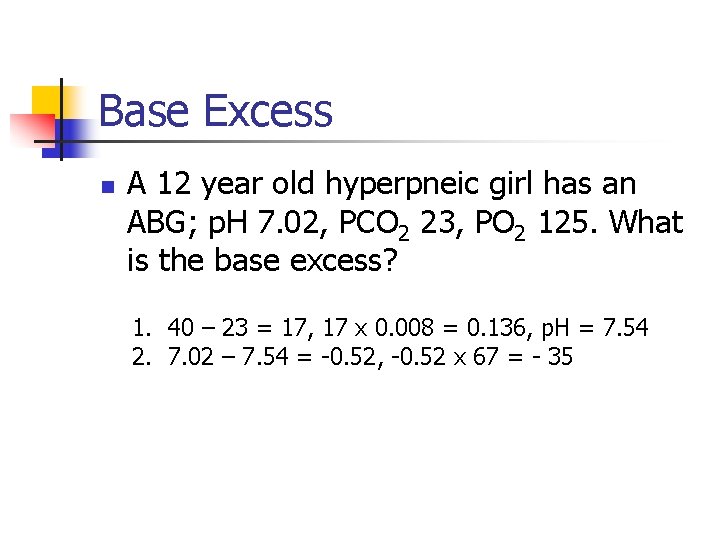 Base Excess

- A 12 year old hyperpneic girl has an ABG; pH 7.02, $PCO_2$ 23, $PO_2$ 125. What is the base excess?

1. 40 – 23 = 17, 17 x 0.008 = 0.136, pH = 7.54
2. 7.02 – 7.54 = -0.52, -0.52 x 67 = - 35